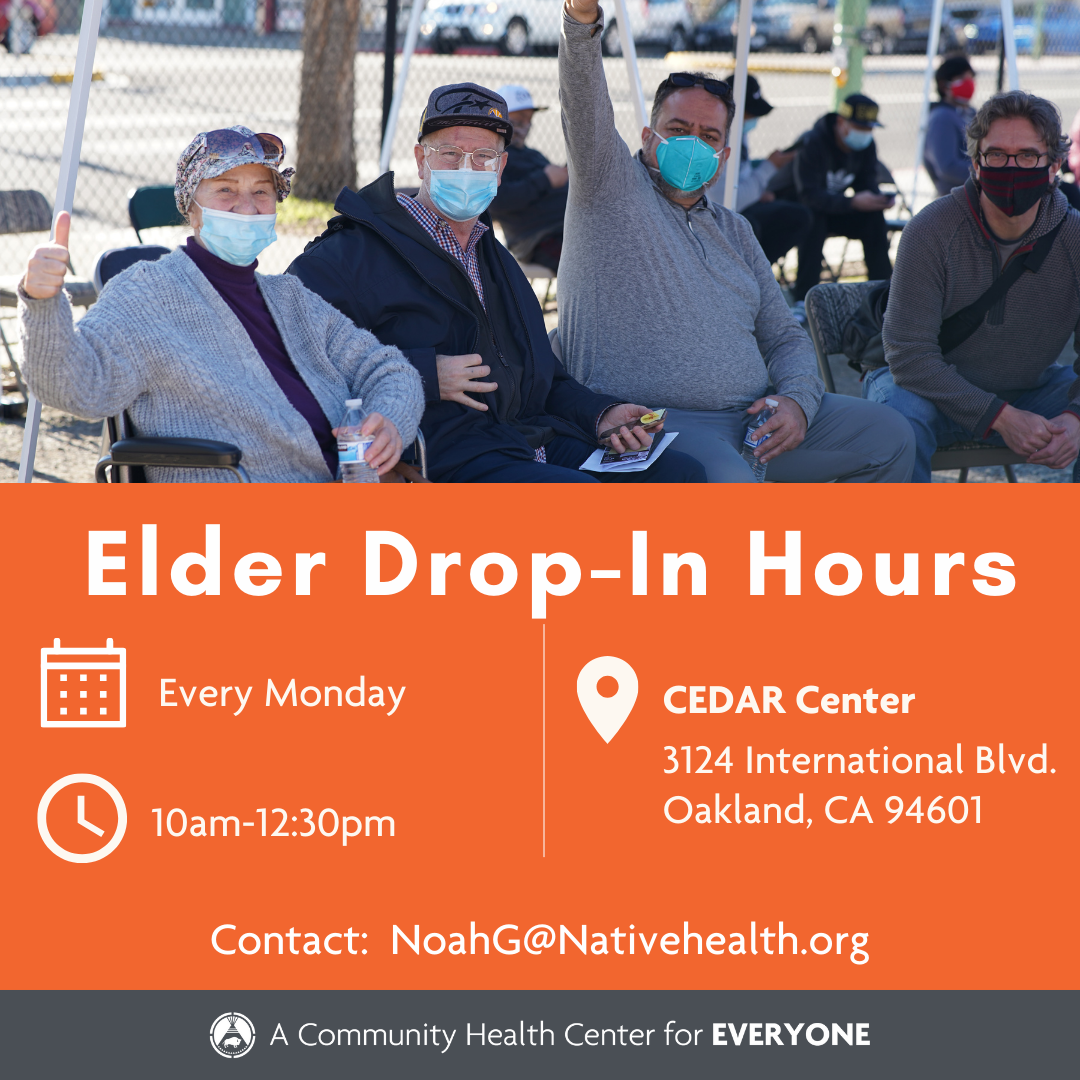 Elder Drop-In Hours

Every Monday

10am-12:30pm

CEDAR Center

3124 International Blvd.
Oakland, CA 94601

Contact: NoahG@Nativehealth.org

A Community Health Center for EVERYONE